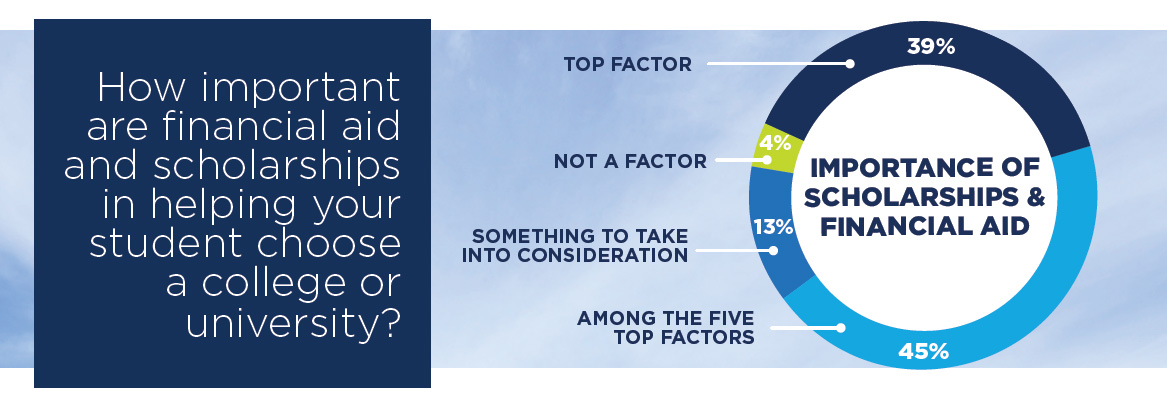 How important are financial aid and scholarships in helping your student choose a college or university?

TOP FACTOR

39%

NOT A FACTOR

4%

SOMETHING TO TAKE INTO CONSIDERATION

13%

AMONG THE FIVE TOP FACTORS

45%

IMPORTANCE OF SCHOLARSHIPS & FINANCIAL AID